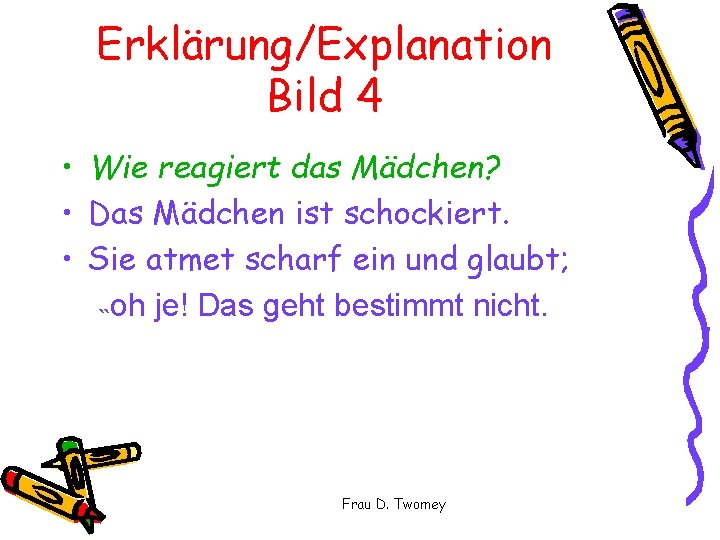 Erklärung/Explanation
Bild 4

• Wie reagiert das Mädchen?
• Das Mädchen ist schockiert.
• Sie atmet scharf ein und glaubt;
„oh je! Das geht bestimmt nicht.

Frau D. Twomey